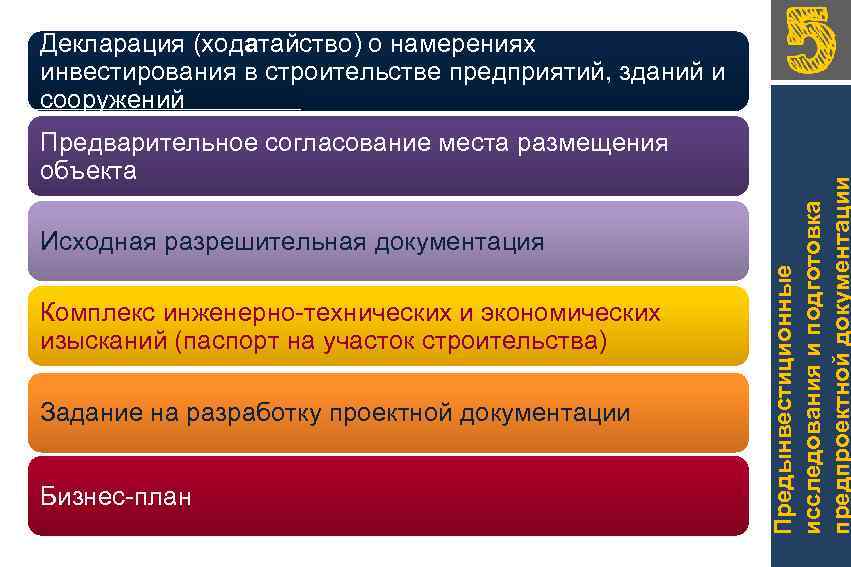 Декларация (ходатайство) о намерениях инвестирования в строительстве предприятий, зданий и сооружений

Предварительное согласование места размещения объекта

Исходная разрешительная документация

Комплекс инженерно-технических и экономических изысканий (паспорт на участок строительства)

Задание на разработку проектной документации

Бизнес-план

5

Предынвестиционные исследования и подготовка предпроектной документации